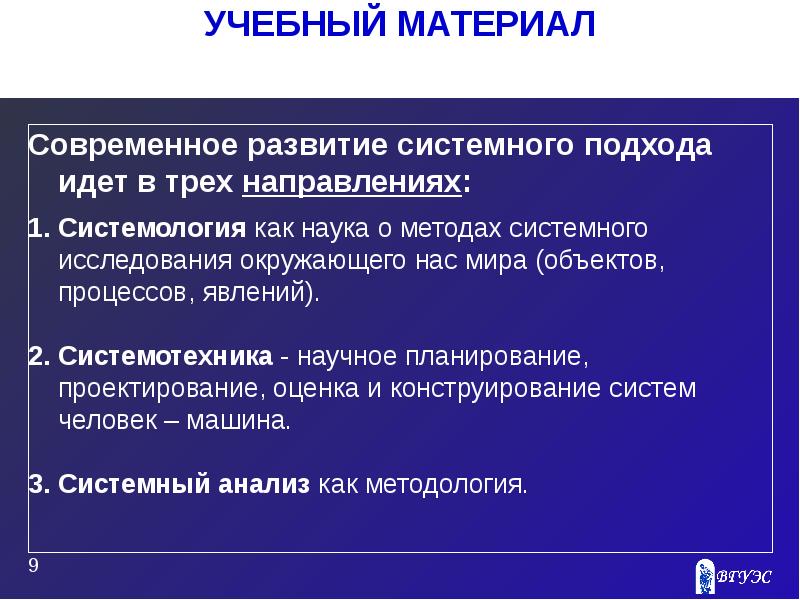 УЧЕБНЫЙ МАТЕРИАЛ

Современное развитие системного подхода идет в трех направлениях:

1. Системология как наука о методах системного исследования окружающего нас мира (объектов, процессов, явлений).

2. Системотехника - научное планирование, проектирование, оценка и конструирование систем человек – машина.

3. Системный анализ как методология.

9

ВГУЭС